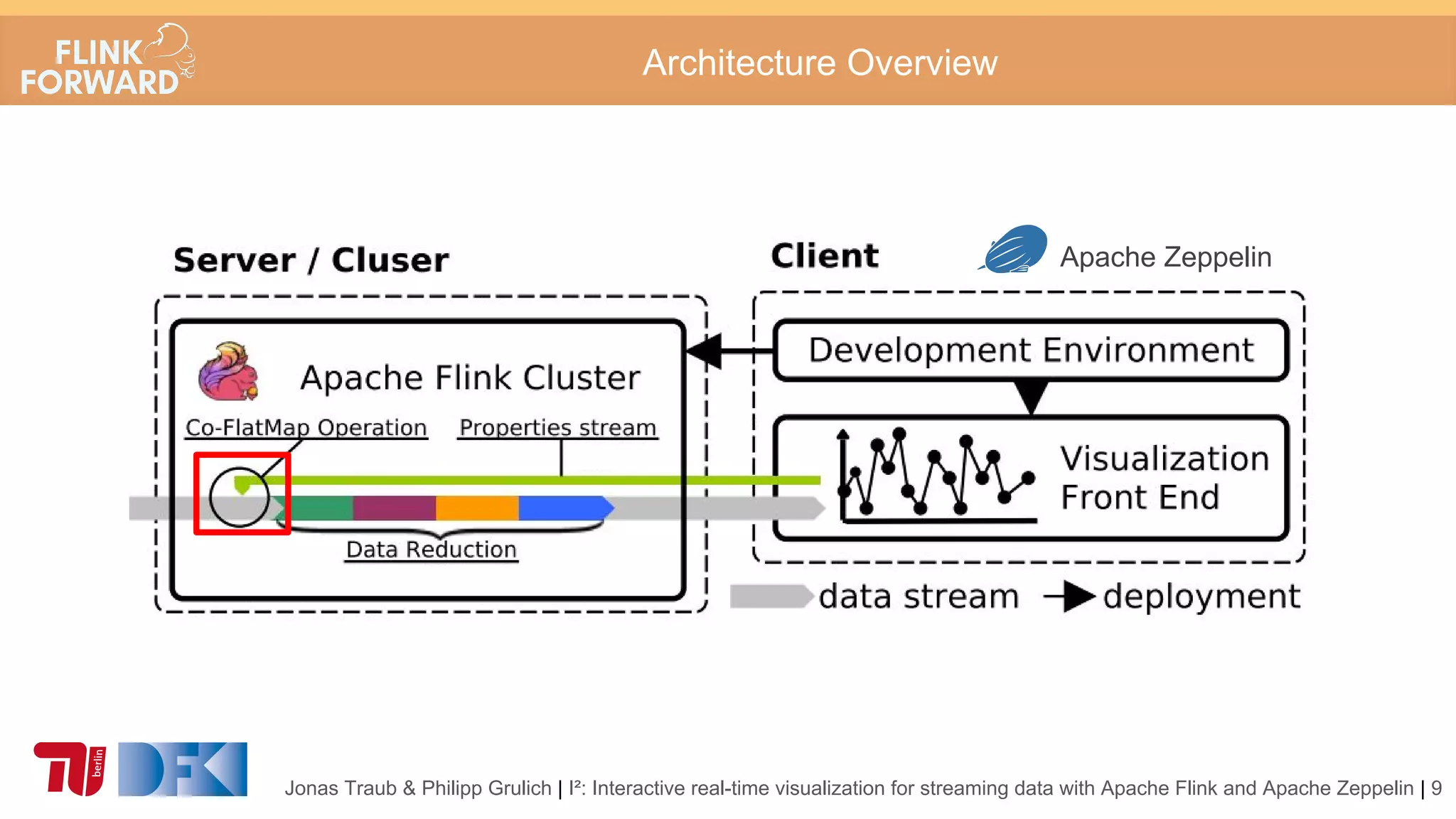 FLINK FORWARD

Architecture Overview

Server / Cluser

Apache Flink Cluster

Co-FlatMap Operation

Properties stream

Data Reduction

Client

Apache Zeppelin

Development Environment

Visualization Front End

data stream

deployment

TU berlin

DFKI

Jonas Traub & Philipp Grulich | I²: Interactive real-time visualization for streaming data with Apache Flink and Apache Zeppelin | 9